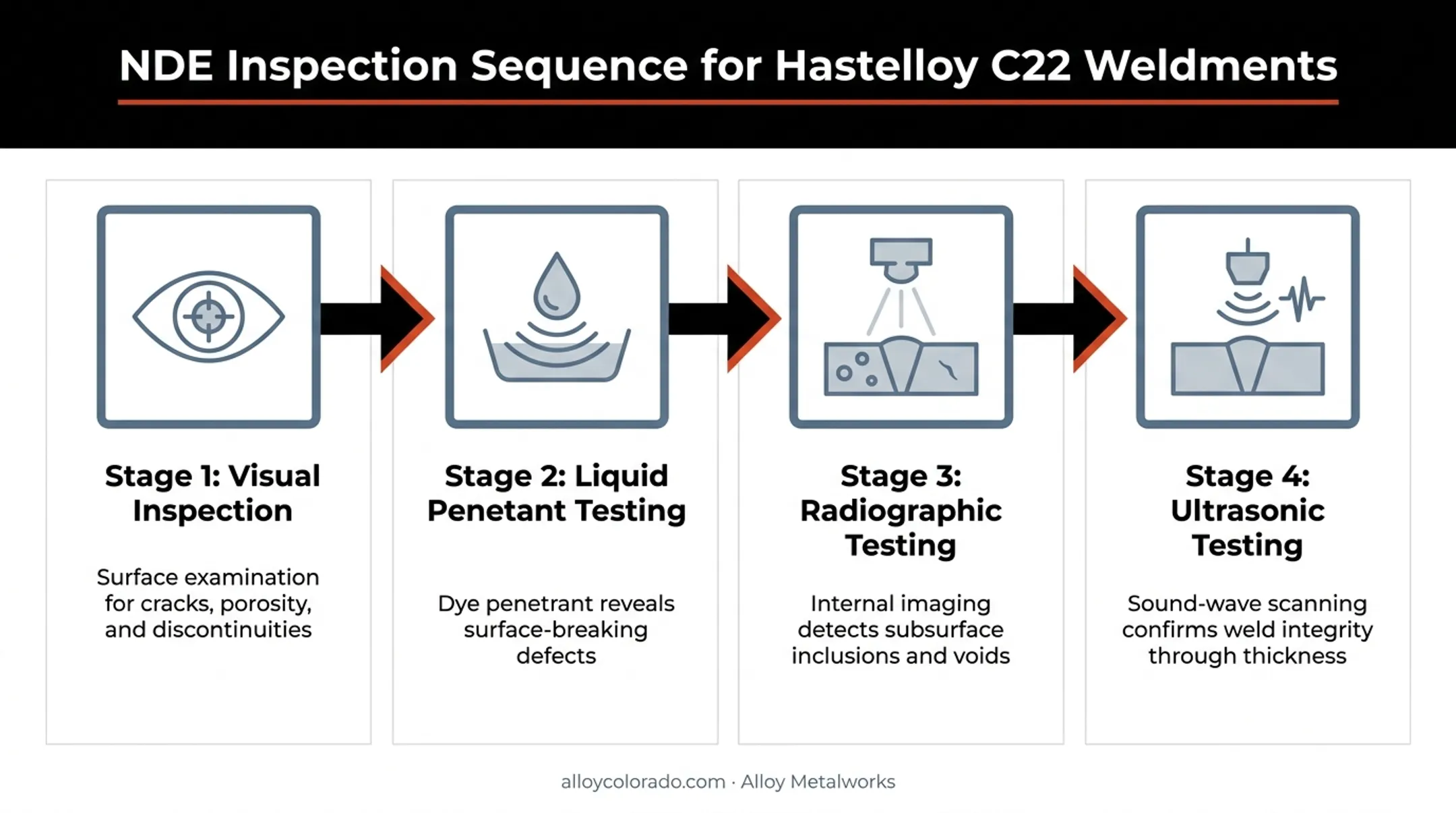 NDE Inspection Sequence for Hastelloy C22 Weldments

Stage 1: Visual Inspection

Surface examination for cracks, porosity, and discontinuities

Stage 2: Liquid Penetant Testing

Dye penetrant reveals surface-breaking defects

Stage 3: Radiographic Testing

Internal imaging detects subsurface inclusions and voids

Stage 4: Ultrasonic Testing

Sound-wave scanning confirms weld integrity through thickness

alloycolorado.com · Alloy Metalworks